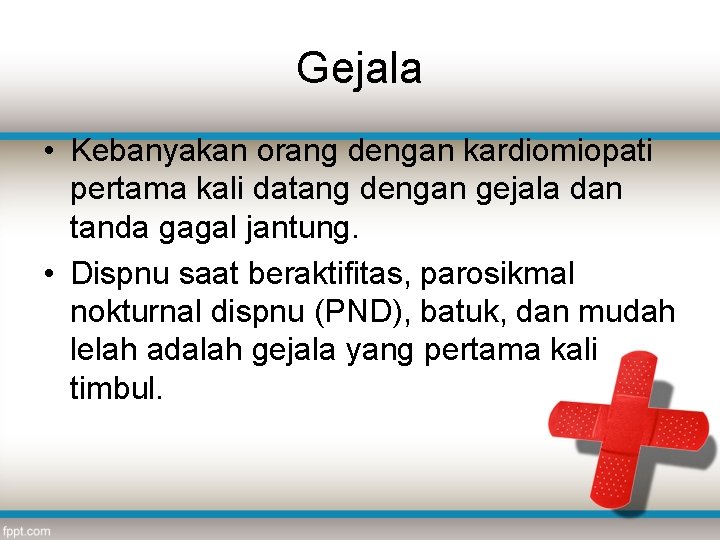 Gejala

• Kebanyakan orang dengan kardiomiopati pertama kali datang dengan gejala dan tanda gagal jantung.

• Dispnu saat beraktifitas, parosikmal nokturnal dispnu (PND), batuk, dan mudah lelah adalah gejala yang pertama kali timbul.

fppt.com